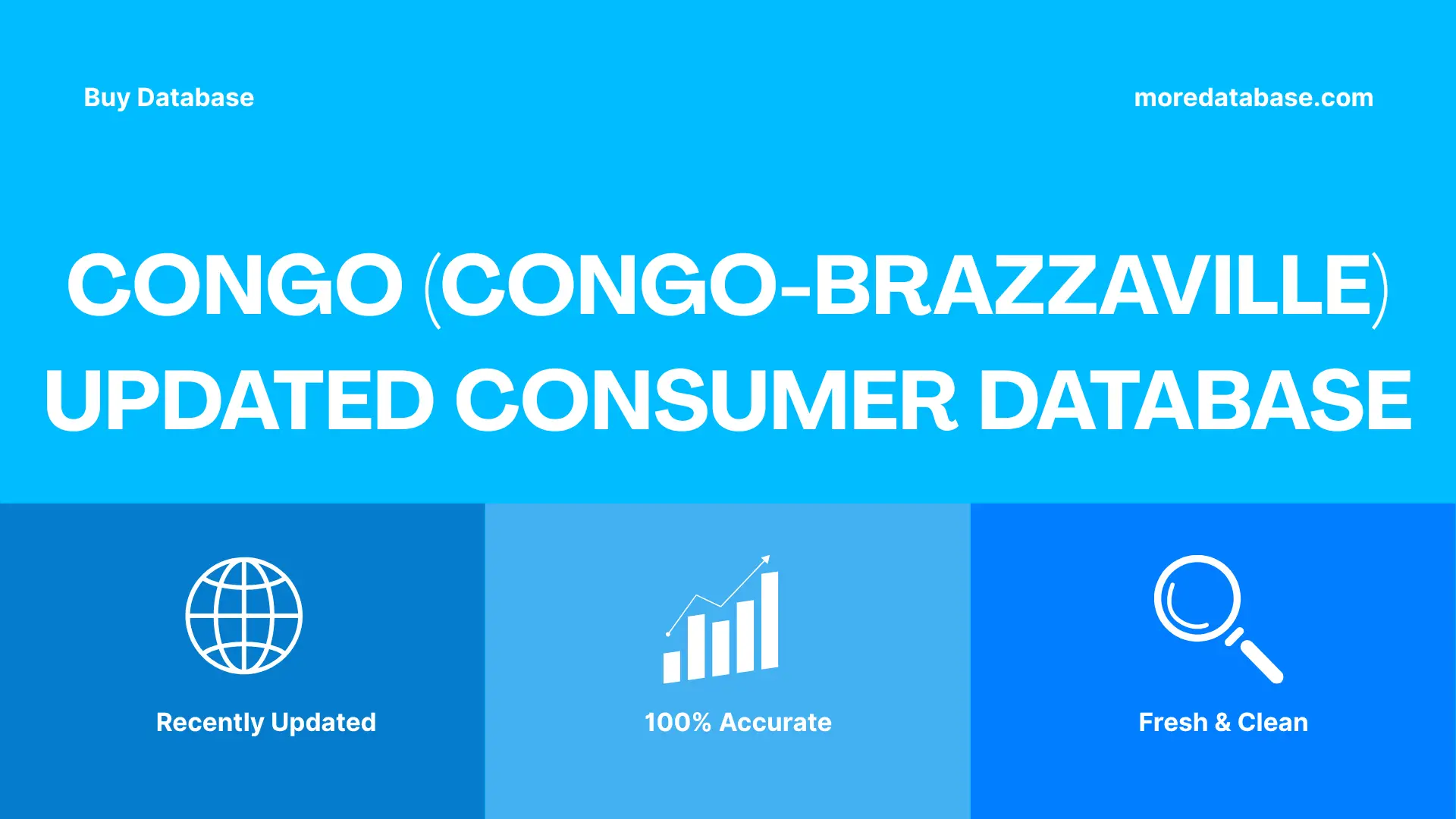 Buy Database

moredatabase.com

CONGO (CONGO-BRAZZAVILLE) UPDATED CONSUMER DATABASE

Recently Updated

100% Accurate

Fresh & Clean